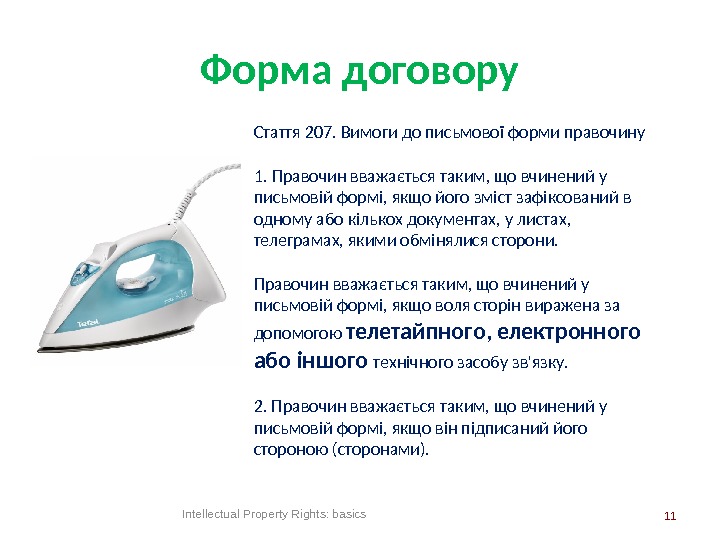 Форма договору

Стаття 207. Вимоги до письмової форми правочину

1. Правочин вважається таким, що вчинений у письмовій формі, якщо його зміст зафіксований в одному або кількох документах, у листах, телеграмах, якими обмінялися сторони.

Правочин вважається таким, що вчинений у письмовій формі, якщо воля сторін виражена за допомогою телетайпного, електронного або іншого технічного засобу зв'язку.

2. Правочин вважається таким, що вчинений у письмовій формі, якщо він підписаний його стороною (сторонами).

Tefal

Intellectual Property Rights: basics

11